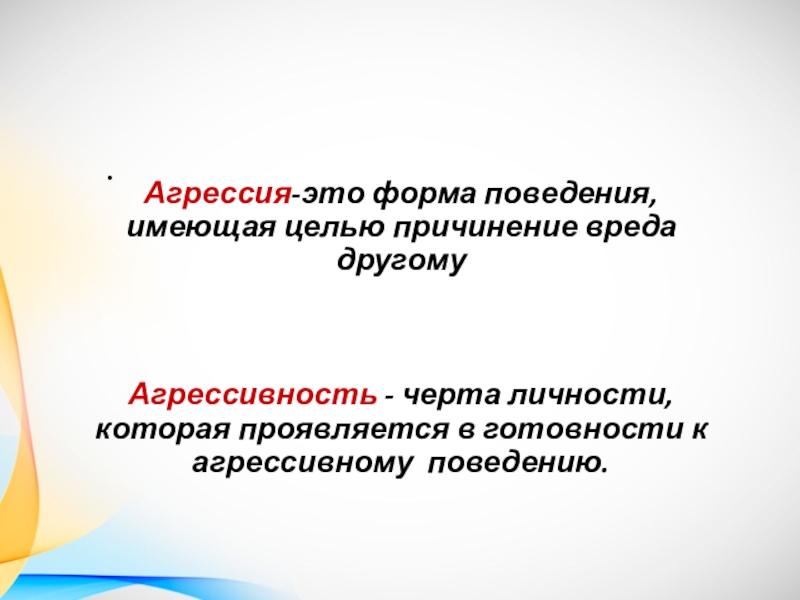 .

Агрессия-это форма поведения, имеющая целью причинение вреда другому

Агрессивность - черта личности, которая проявляется в готовности к агрессивному поведению.